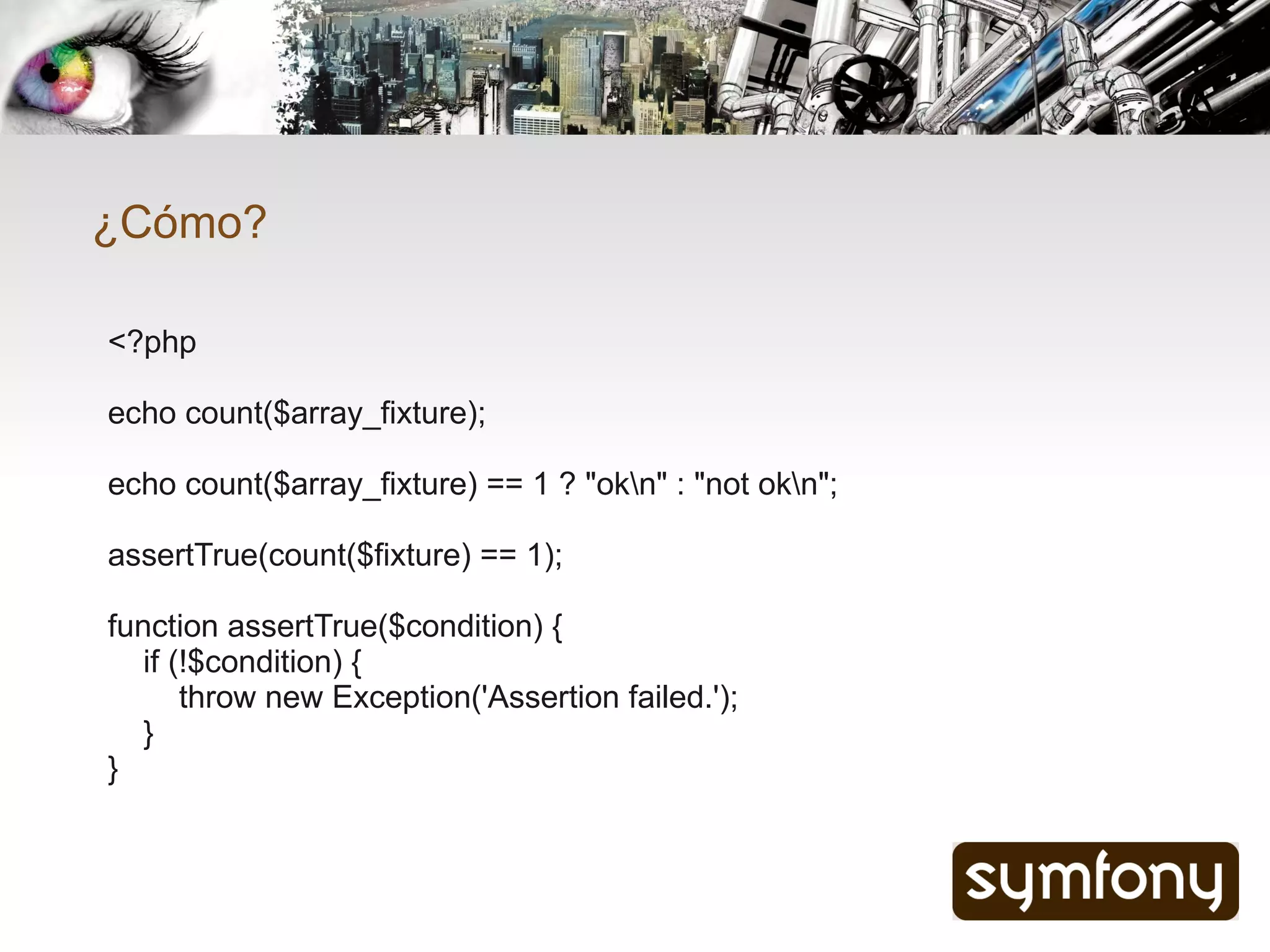 ¿Cómo?

<?php

echo count($array_fixture);

echo count($array_fixture) == 1 ? "ok\n" : "not ok\n";

assertTrue(count($fixture) == 1);

function assertTrue($condition) {
    if (!$condition) {
        throw new Exception('Assertion failed.');
    }
}

symfony